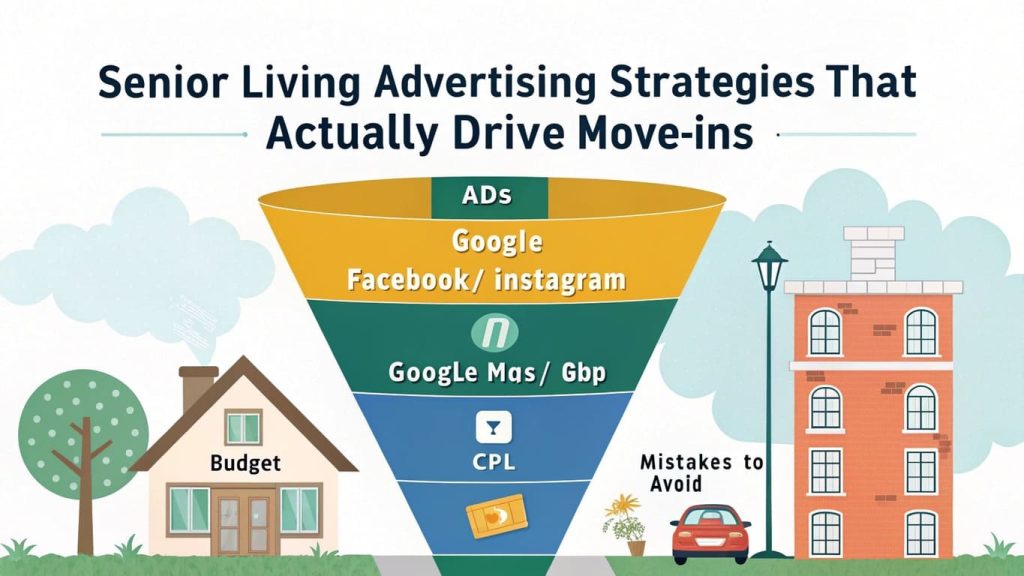 Senior Living Advertising Strategies That Actually Drive Move-ins

ADs

Google

Facebook/ instagram

GoogLe Mas/ Gbp

CPL

Budget

Mistakes to Avoid